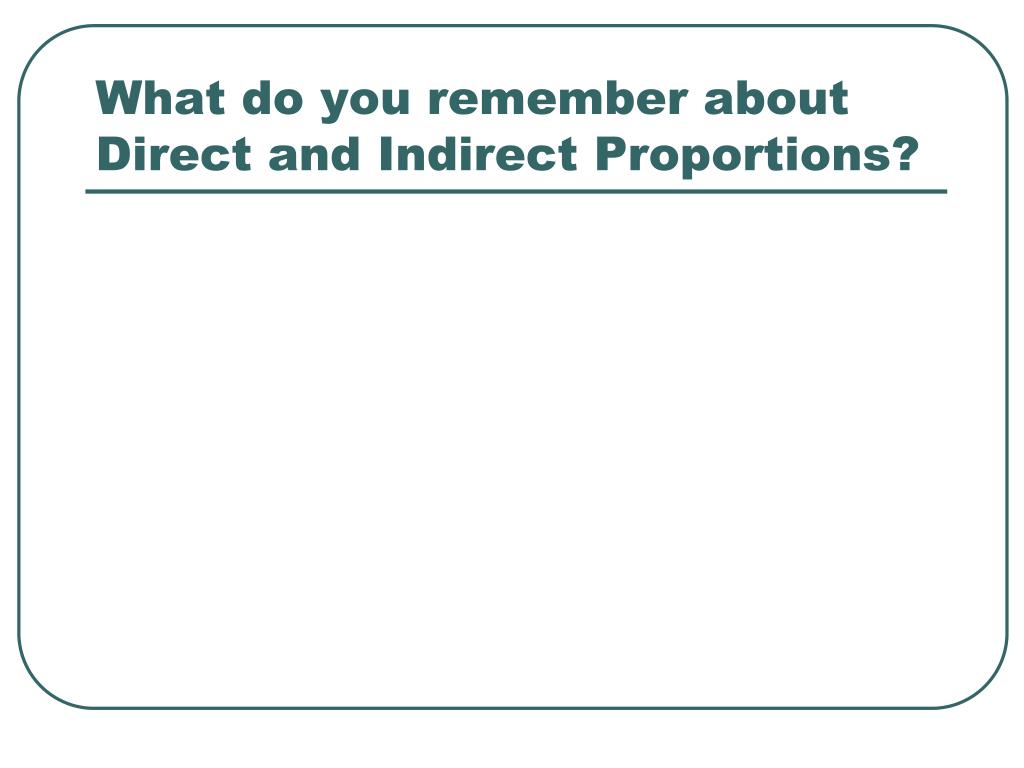 What do you remember about Direct and Indirect Proportions?